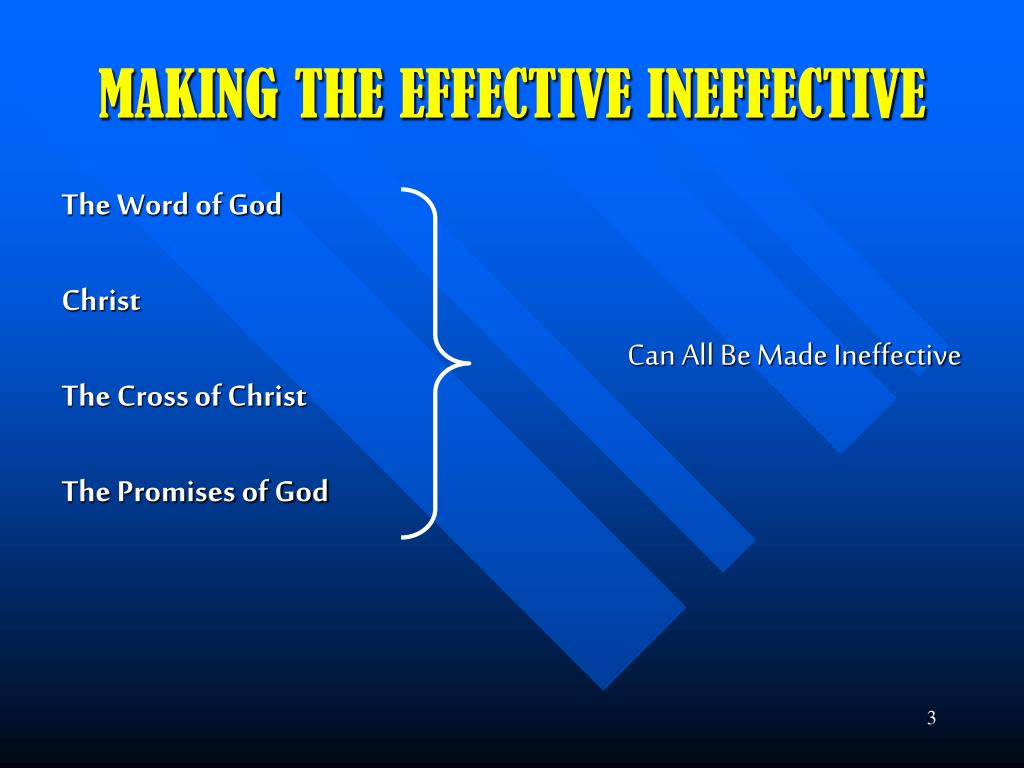 MAKING THE EFFECTIVE INEFFECTIVE

The Word of God

Christ

The Cross of Christ

The Promises of God

Can All Be Made Ineffective

3